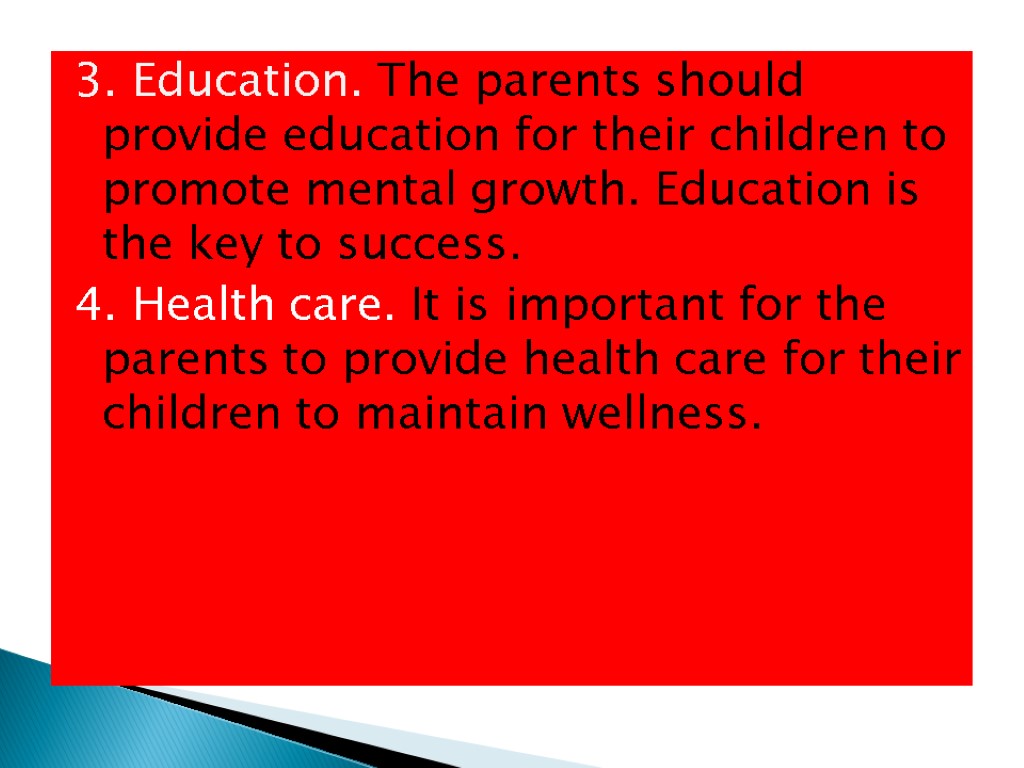 3. Education. The parents should provide education for their children to promote mental growth. Education is the key to success.

4. Health care. It is important for the parents to provide health care for their children to maintain wellness.